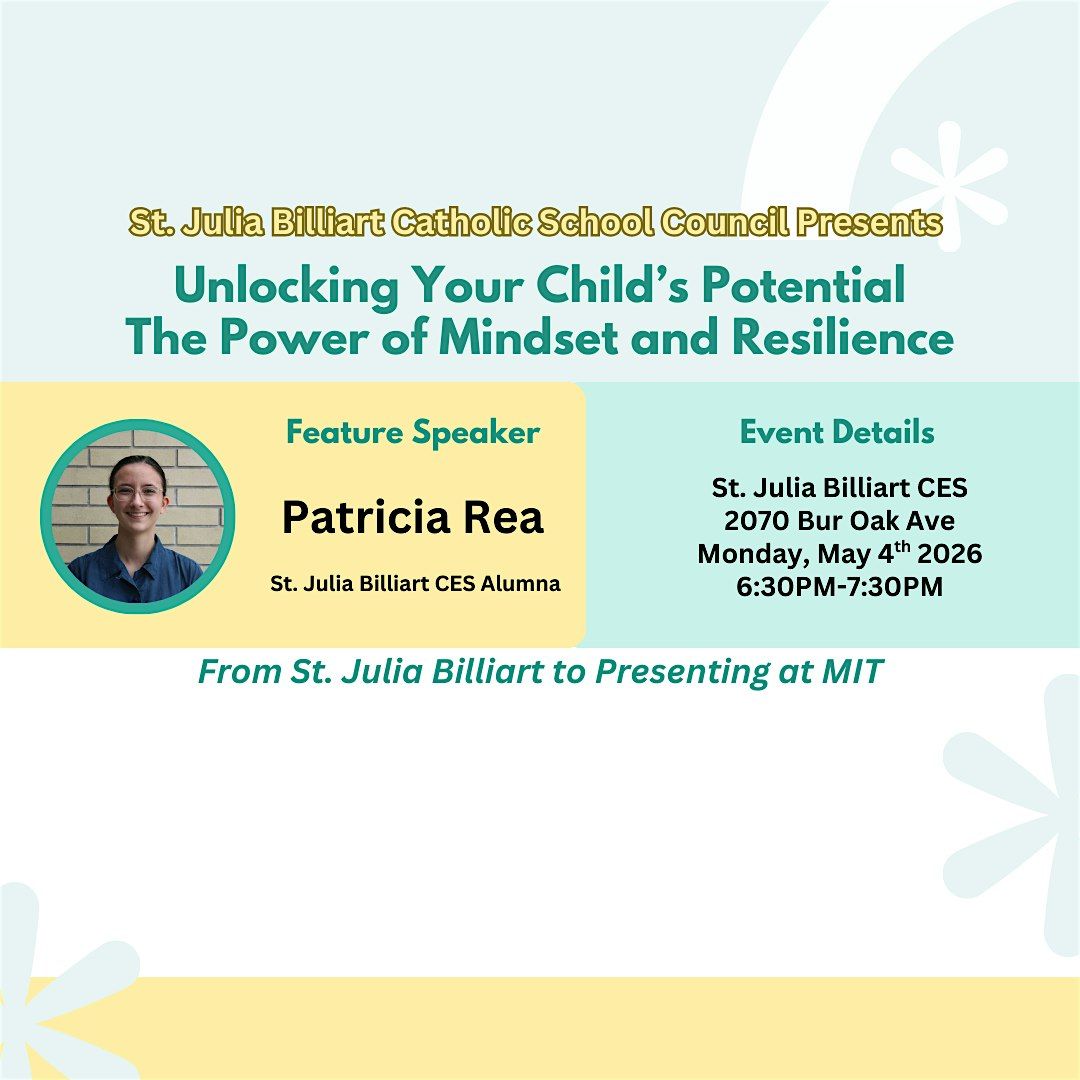 St. Julia Billiart Catholic School Council Presents

Unlocking Your Child's Potential
The Power of Mindset and Resilience

Feature Speaker

Patricia Rea

St. Julia Billiart CES Alumna

Event Details

St. Julia Billiart CES
2070 Bur Oak Ave
Monday, May 4$^{th}$ 2026
6:30PM-7:30PM

From St. Julia Billiart to Presenting at MIT